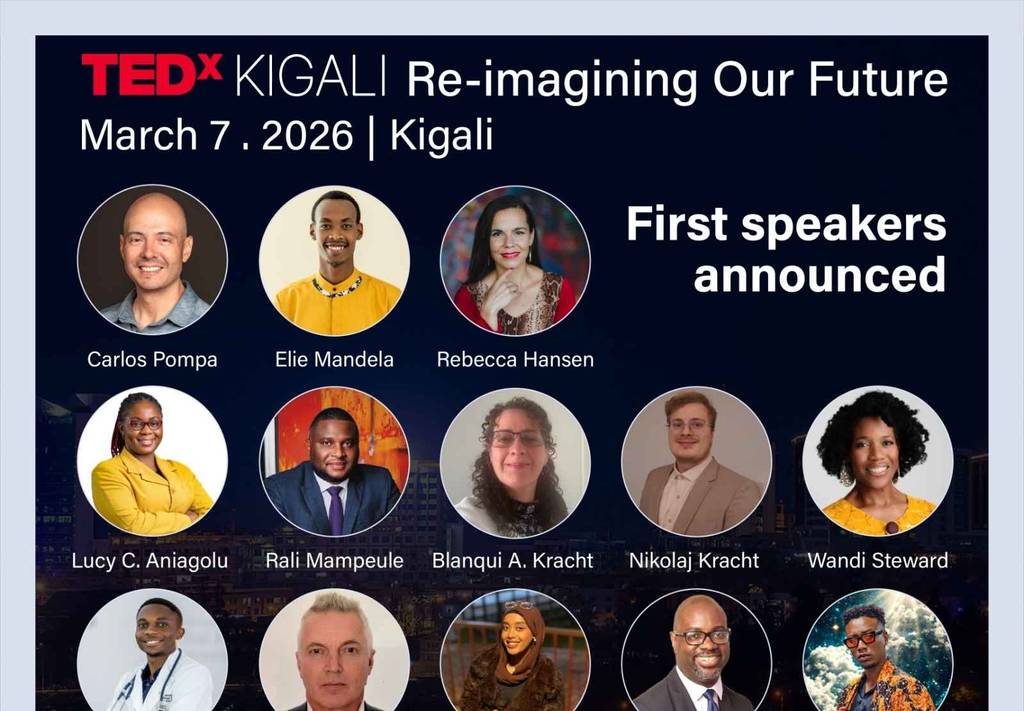 TEDx KIGALI Re-imagining Our Future
March 7 . 2026 | Kigali

First speakers announced

Carlos Pompa
Elie Mandela
Rebecca Hansen

Lucy C. Aniagolu
Rali Mampeule
Blanqui A. Kracht
Nikolaj Kracht
Wandi Steward